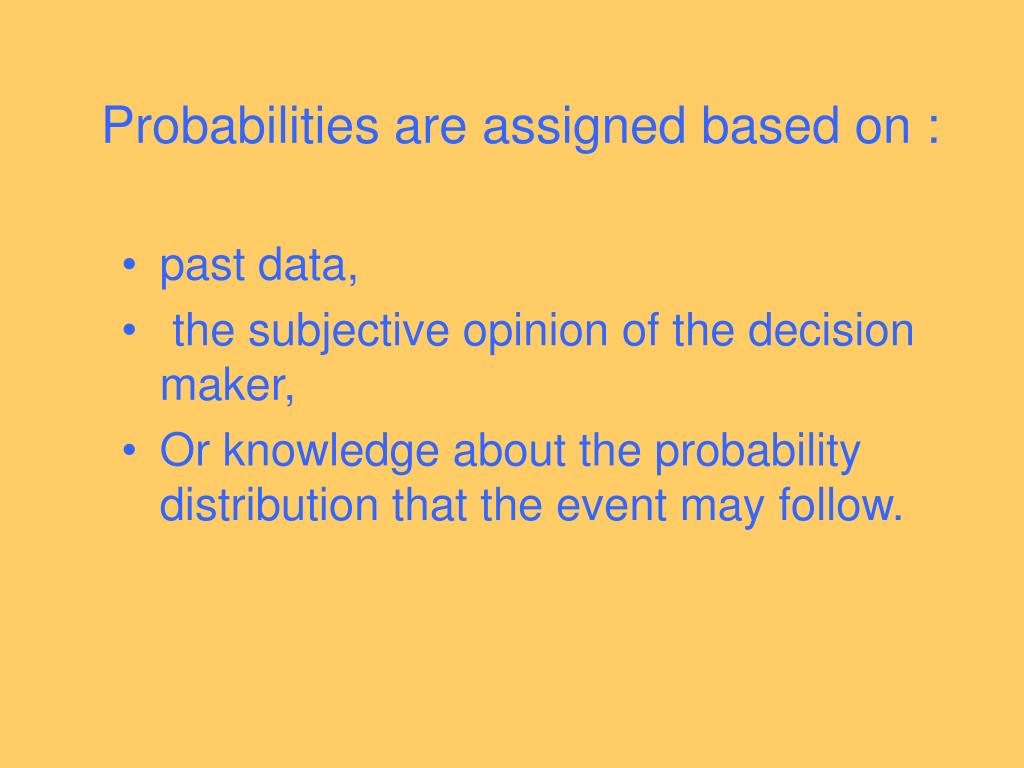 Probabilities are assigned based on :

• past data,
• the subjective opinion of the decision maker,
• Or knowledge about the probability distribution that the event may follow.